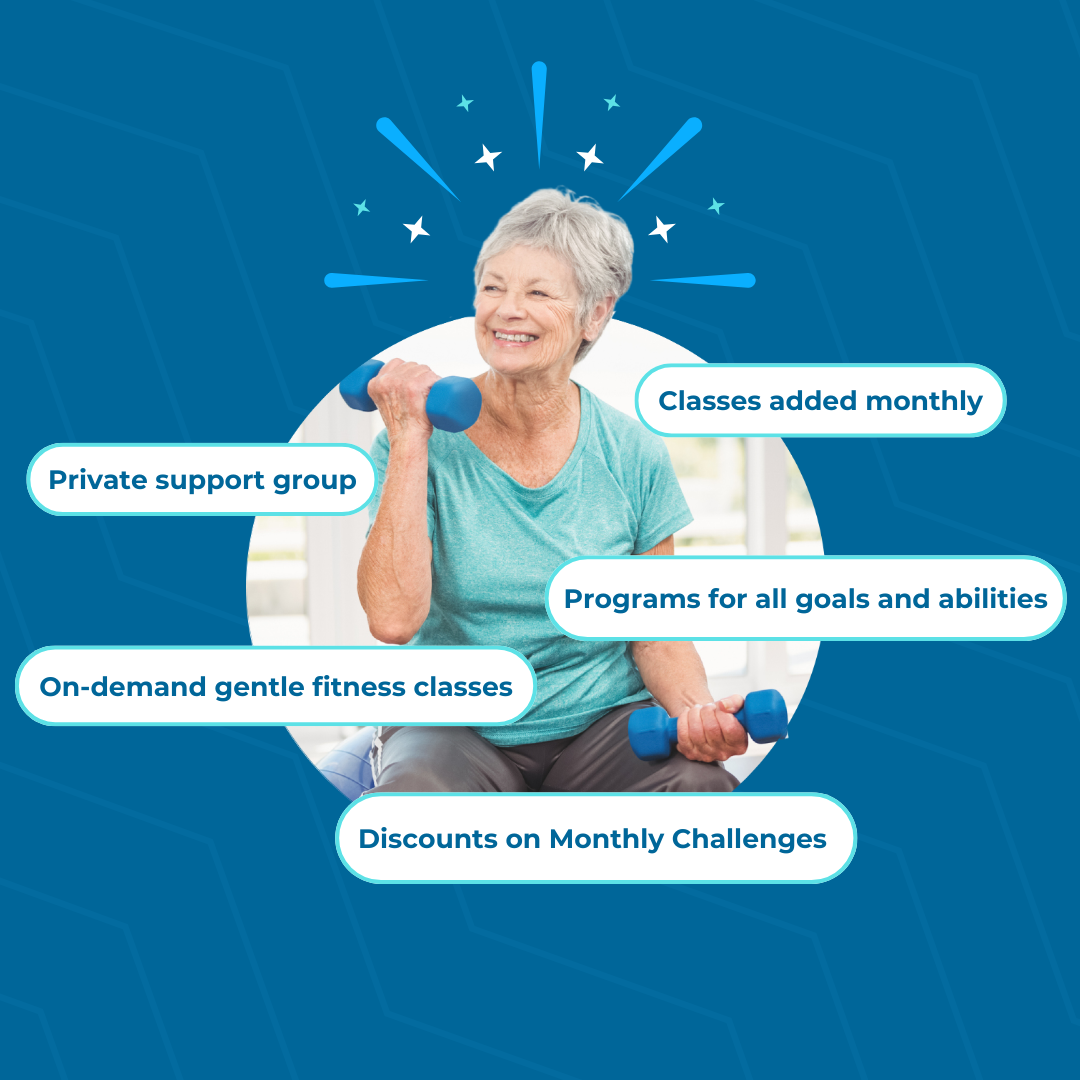 Classes added monthly

Private support group

Programs for all goals and abilities

On-demand gentle fitness classes

Discounts on Monthly Challenges